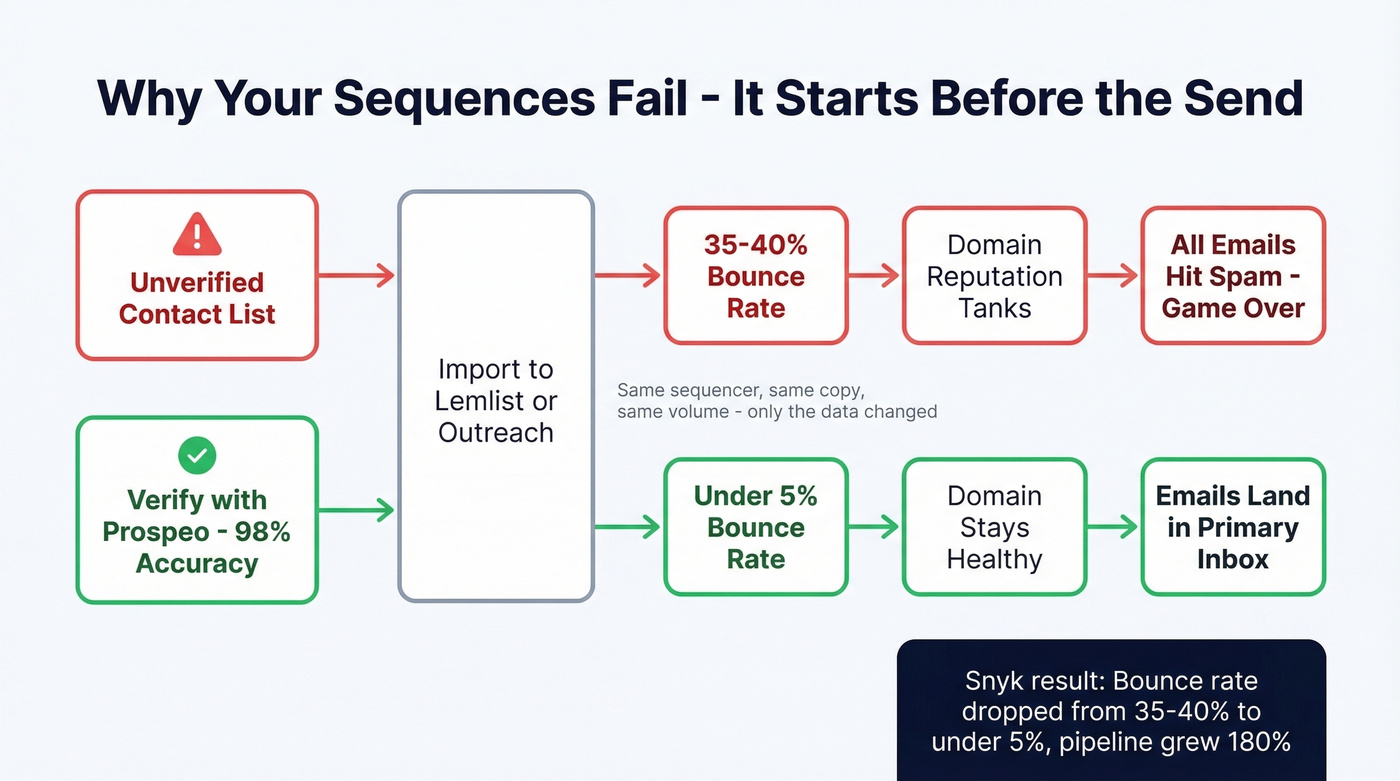 Why Your Sequences Fail - It Starts Before the Send

Unverified Contact List

Import to Lemlist or Outreach

35-40% Bounce Rate

Domain Reputation Tanks

All Emails Hit Spam - Game Over

Same sequencer, same copy, same volume - only the data changed

Verify with Prospeo - 98% Accuracy

Under 5% Bounce Rate

Domain Stays Healthy

Emails Land in Primary Inbox

Snyk result: Bounce rate dropped from 35-40% to under 5%, pipeline grew 180%